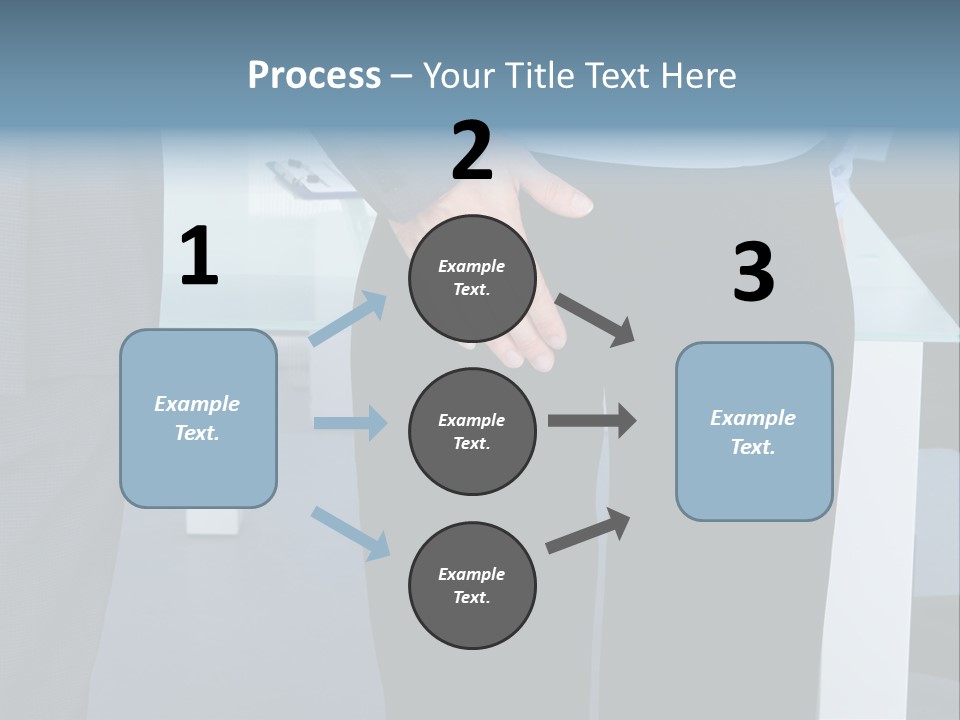 Process – Your Title Text Here

1

Example Text.

2

Example Text.

Example Text.

Example Text.

3

Example Text.